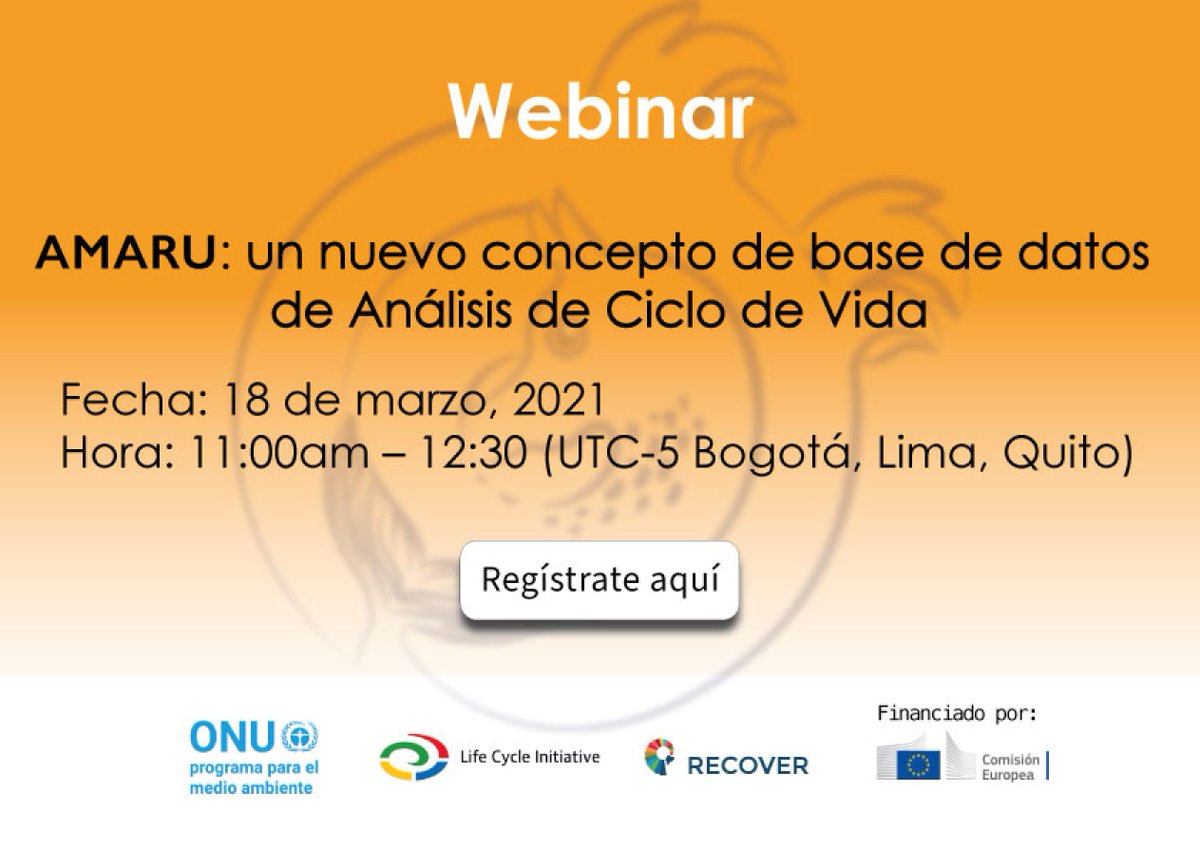 Webinar

AMARU: un nuevo concepto de base de datos de Análisis de Ciclo de Vida

Fecha: 18 de marzo, 2021
Hora: 11:00am – 12:30 (UTC-5 Bogotá, Lima, Quito)

Regístrate aquí

ONU programa para el medio ambiente

Life Cycle Initiative

RECOVER

Financiado por:

Comisión Europea